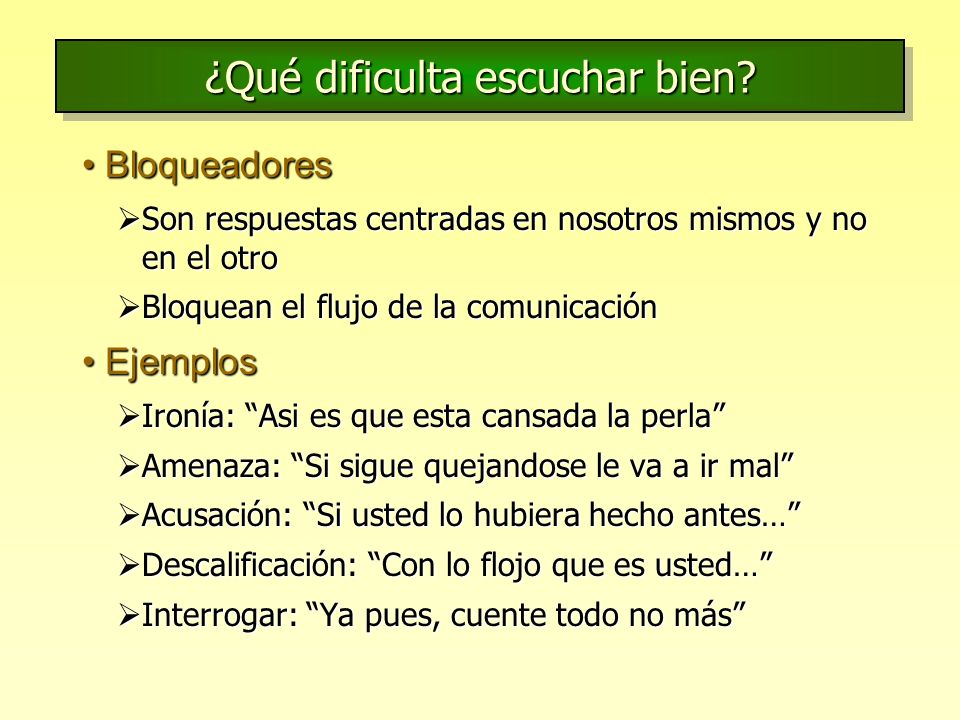 ¿Qué dificulta escuchar bien?

• Bloqueadores

➢Son respuestas centradas en nosotros mismos y no en el otro

➢Bloquean el flujo de la comunicación

• Ejemplos

➢Ironía: “Asi es que esta cansada la perla”

➢Amenaza: “Si sigue quejandose le va a ir mal”

➢Acusación: “Si usted lo hubiera hecho antes…”

➢Descalificación: “Con lo flojo que es usted…”

➢Interrogar: “Ya pues, cuente todo no más”